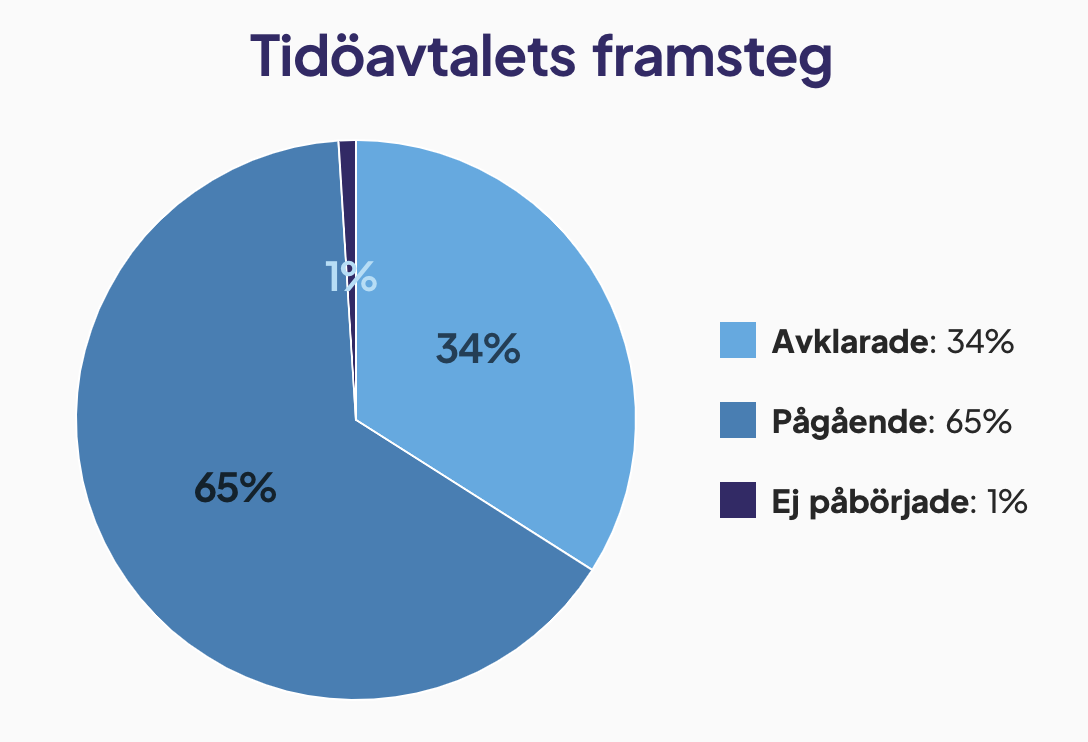 Tidöavtalets framsteg

1%
34%
65%

Avklarade: 34%
Pågående: 65%
Ej påbörjade: 1%